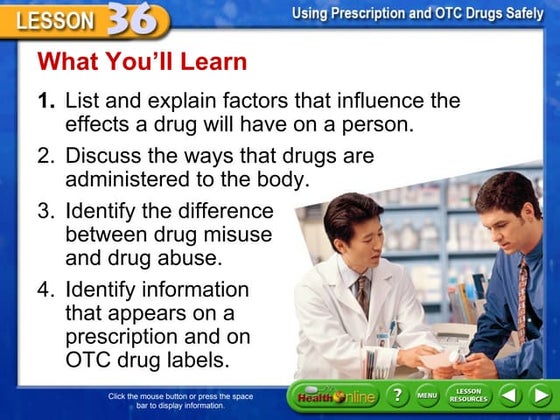 LESSON 36

Using Prescription and OTC Drugs Safely

What You'll Learn

1. List and explain factors that influence the effects a drug will have on a person.

2. Discuss the ways that drugs are administered to the body.

3. Identify the difference between drug misuse and drug abuse.

4. Identify information that appears on a prescription and on OTC drug labels.

Click the mouse button or press the space bar to display information.

Health Online

?

MENU

LESSON RESOURCES